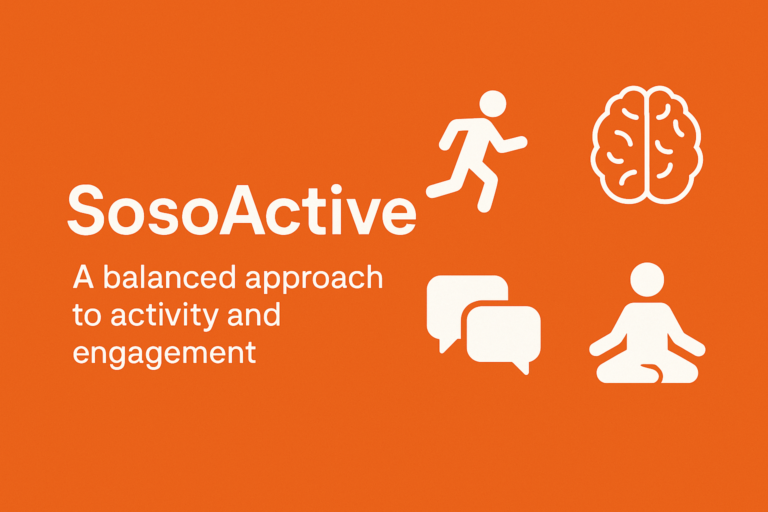 SosoActive

A balanced approach to activity and engagement